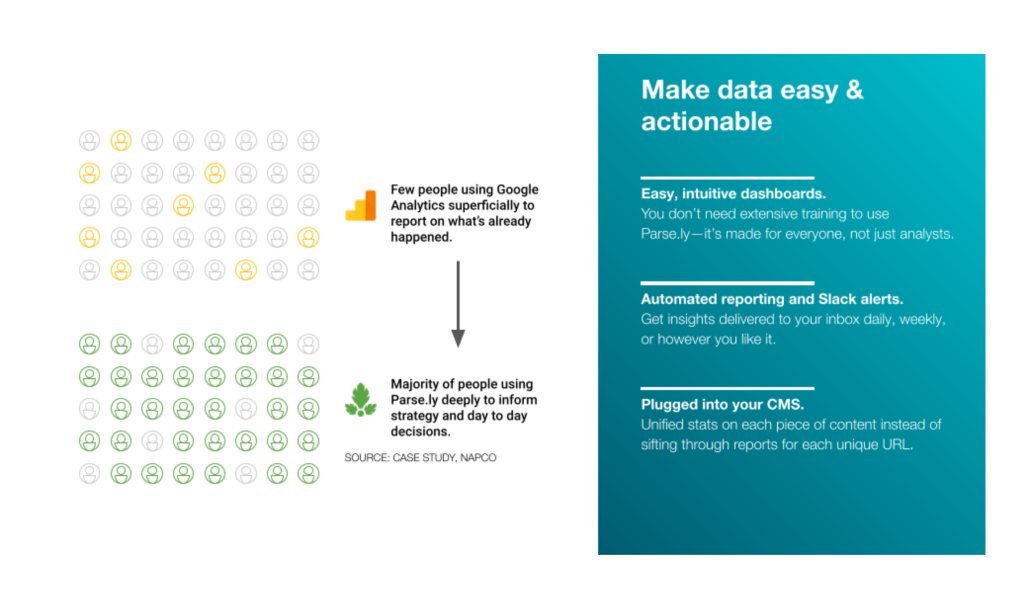 Few people using Google Analytics superficially to report on what's already happened.

Majority of people using Parse.ly deeply to inform strategy and day to day decisions.

SOURCE: CASE STUDY, NAPCO

Make data easy & actionable

Easy, intuitive dashboards.
You don't need extensive training to use Parse.ly—it's made for everyone, not just analysts.

Automated reporting and Slack alerts.
Get insights delivered to your inbox daily, weekly, or however you like it.

Plugged into your CMS.
Unified stats on each piece of content instead of sifting through reports for each unique URL.